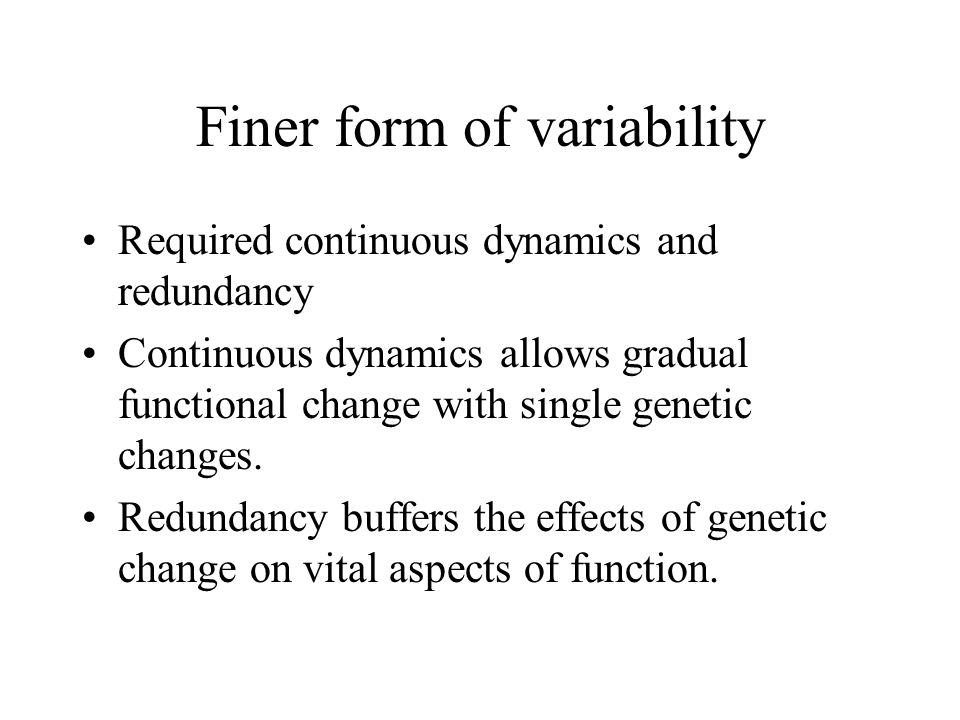 Finer form of variability

• Required continuous dynamics and redundancy
• Continuous dynamics allows gradual functional change with single genetic changes.
• Redundancy buffers the effects of genetic change on vital aspects of function.